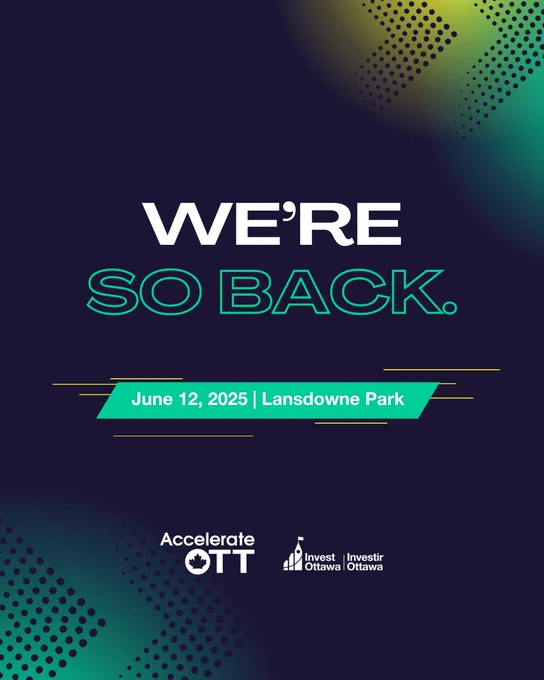 WE'RE SO BACK.

June 12, 2025 | Lansdowne Park

Accelerate OTT

Invest Ottawa | Investir Ottawa